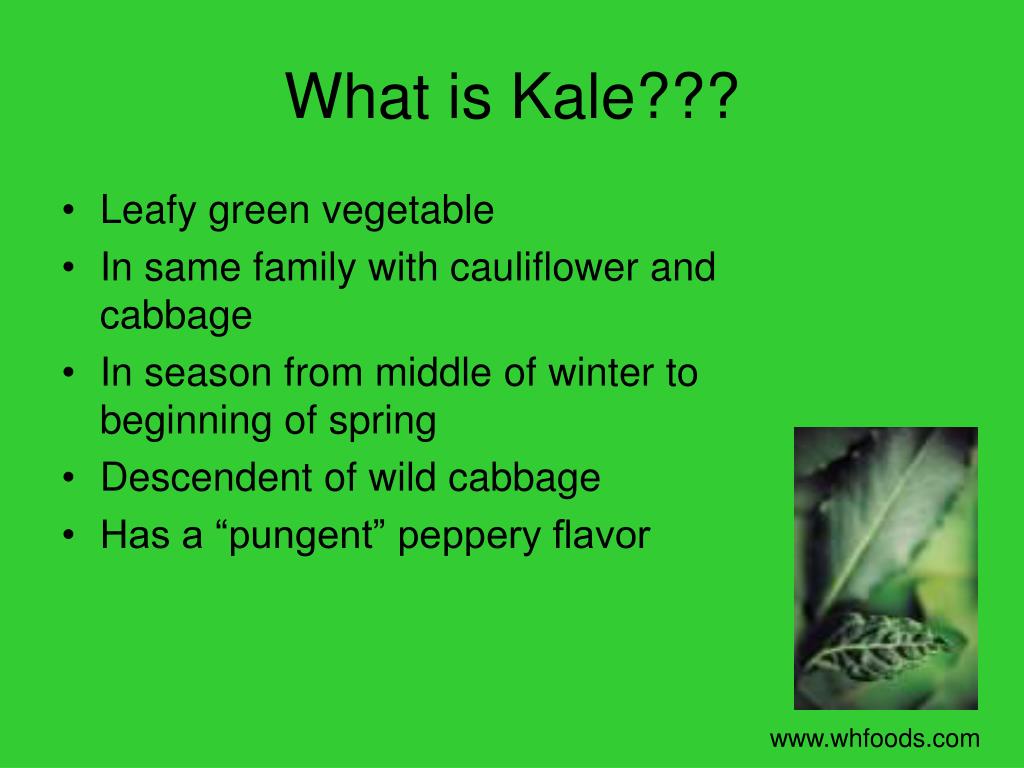 What is Kale???

• Leafy green vegetable
• In same family with cauliflower and cabbage
• In season from middle of winter to beginning of spring
• Descendent of wild cabbage
• Has a “pungent” peppery flavor

www.whfoods.com